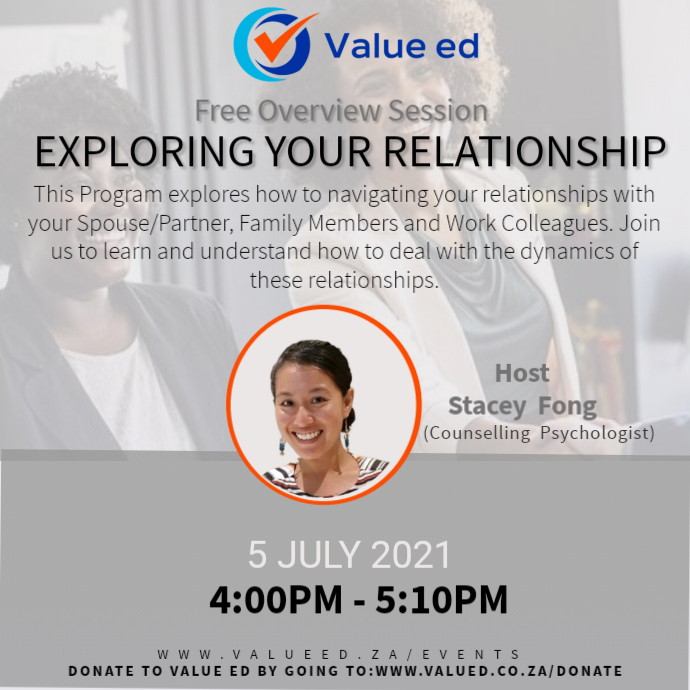 Value ed

Free Overview Session

EXPLORING YOUR RELATIONSHIP

This Program explores how to navigating your relationships with your Spouse/Partner, Family Members and Work Colleagues. Join us to learn and understand how to deal with the dynamics of these relationships.

Host
Stacey Fong
(Counselling Psychologist)

5 JULY 2021
4:00PM - 5:10PM

WWW.VALUEED.ZA/EVENTS
DONATE TO VALUE ED BY GOING TO:WWW.VALUED.CO.ZA/DONATE